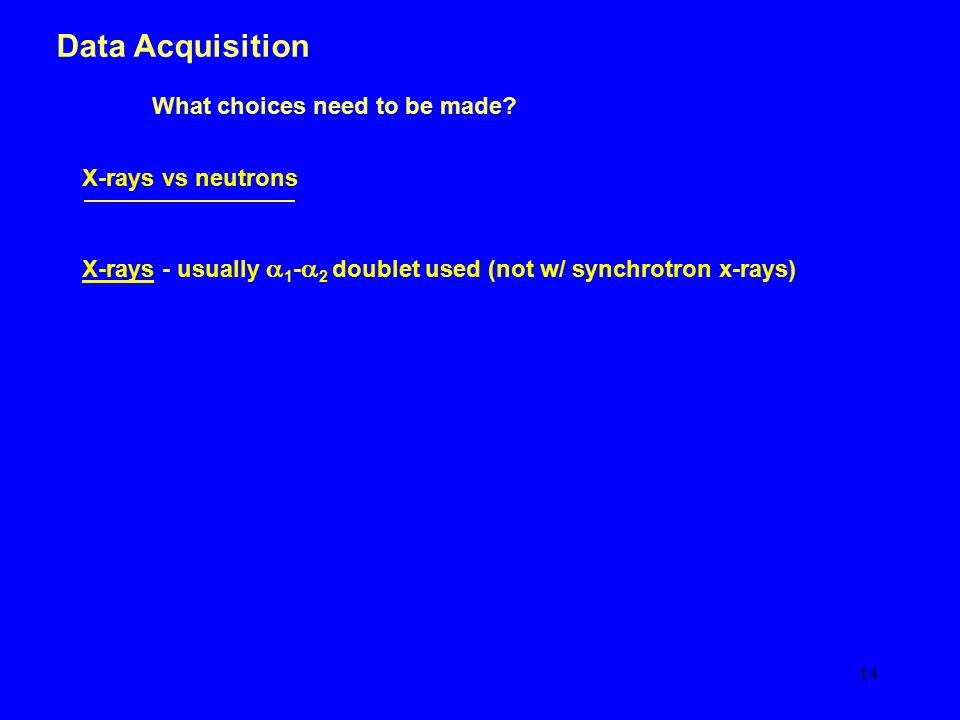 Data Acquisition

What choices need to be made?

X-rays vs neutrons

X-rays - usually $\alpha_1$-$\alpha_2$ doublet used (not w/ synchrotron x-rays)

14